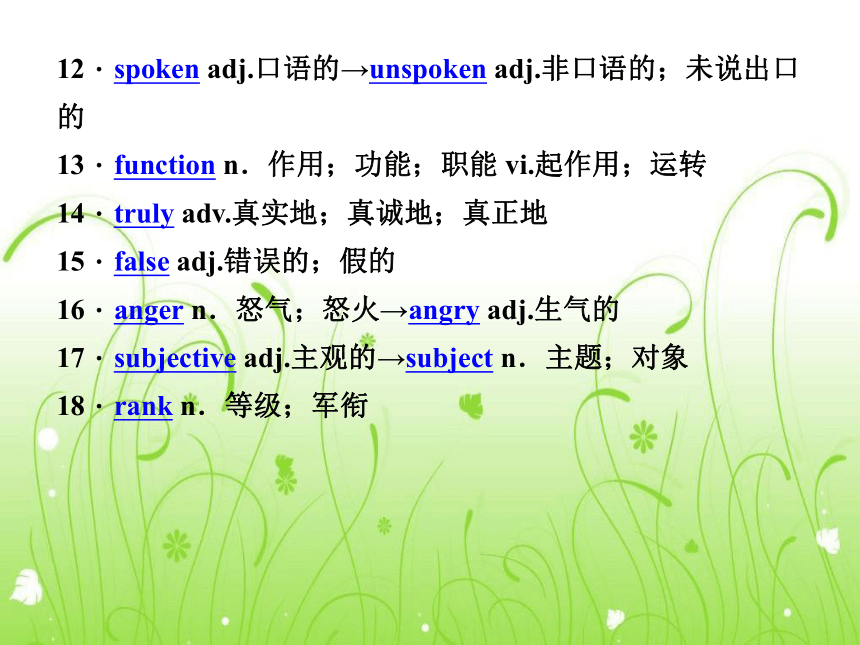 12．spoken adj.口语的→unspoken adj.非口语的；未说出口的

13．function n．作用；功能；职能 vi.起作用；运转

14．truly adv.真实地；真诚地；真正地

15．false adj.错误的；假的

16．anger n．怒气；怒火→angry adj.生气的

17．subjective adj.主观的→subject n．主题；对象

18．rank n．等级；军衔